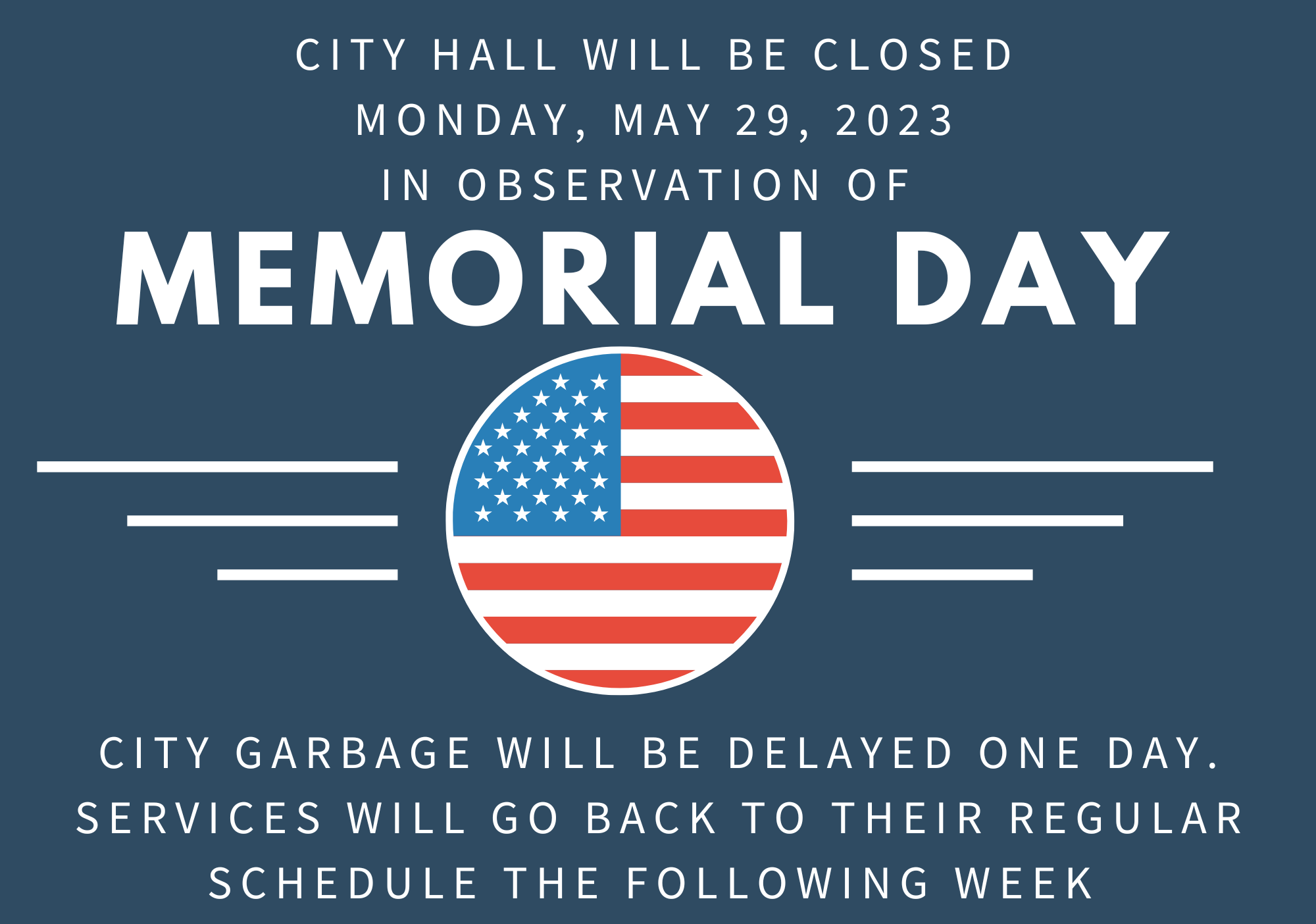 CITY HALL WILL BE CLOSED
MONDAY, MAY 29, 2023
IN OBSERVATION OF
MEMORIAL DAY

CITY GARBAGE WILL BE DELAYED ONE DAY. SERVICES WILL GO BACK TO THEIR REGULAR SCHEDULE THE FOLLOWING WEEK